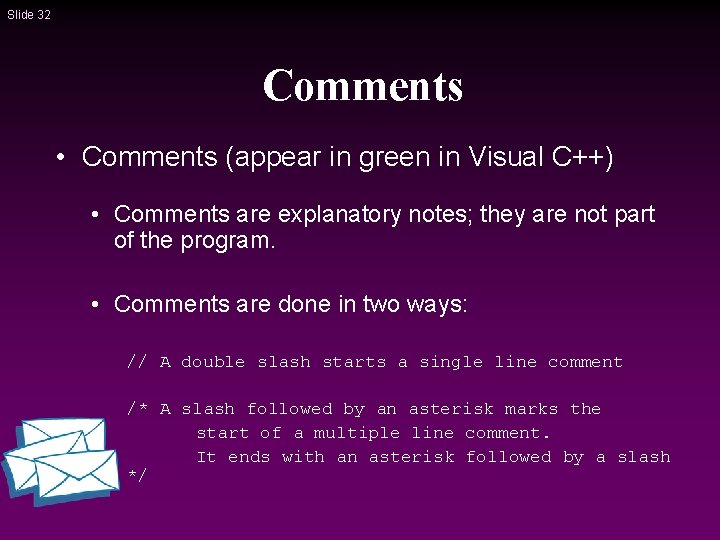 Slide 32

Comments

• Comments (appear in green in Visual C++)

• Comments are explanatory notes; they are not part of the program.

• Comments are done in two ways:

// A double slash starts a single line comment

/* A slash followed by an asterisk marks the
     start of a multiple line comment.
     It ends with an asterisk followed by a slash
*/